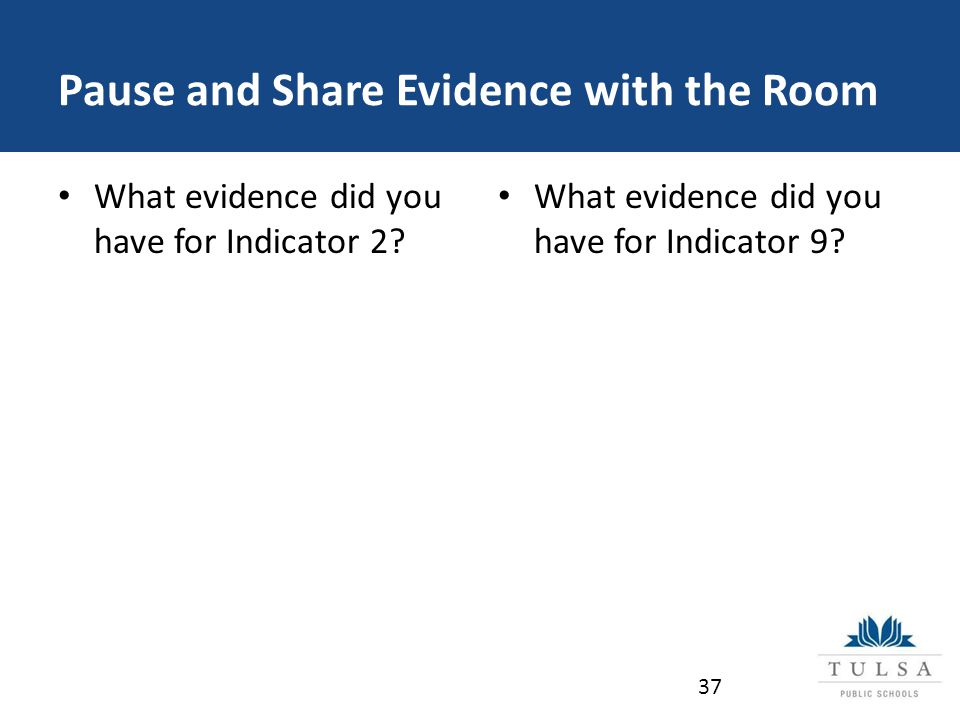 Pause and Share Evidence with the Room

• What evidence did you have for Indicator 2?

• What evidence did you have for Indicator 9?

37

TULSA
PUBLIC SCHOOLS